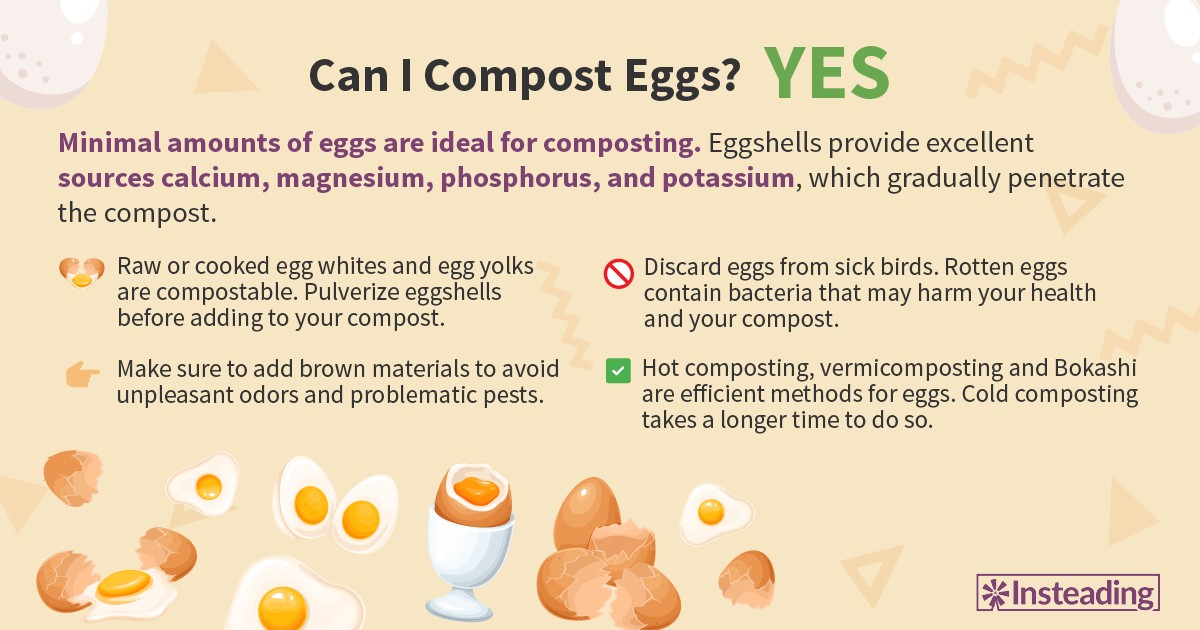 Can I Compost Eggs? YES

Minimal amounts of eggs are ideal for composting. Eggshells provide excellent sources calcium, magnesium, phosphorus, and potassium, which gradually penetrate the compost.

Raw or cooked egg whites and egg yolks are compostable. Pulverize eggshells before adding to your compost.

Make sure to add brown materials to avoid unpleasant odors and problematic pests.

Discard eggs from sick birds. Rotten eggs contain bacteria that may harm your health and your compost.

Hot composting, vermicomposting and Bokashi are efficient methods for eggs. Cold composting takes a longer time to do so.

Insteading